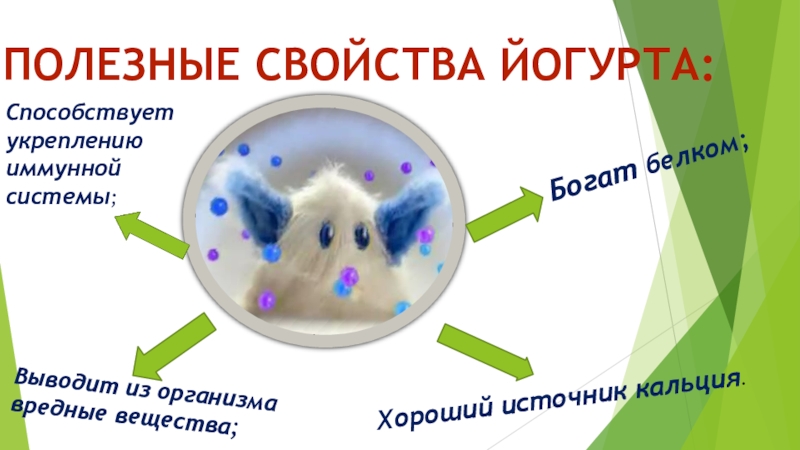 ПОЛЕЗНЫЕ СВОЙСТВА ЙОГУРТА:

Способствует укреплению иммунной системы;

Богат белком;

Выводит из организма вредные вещества;

Хороший источник кальция.